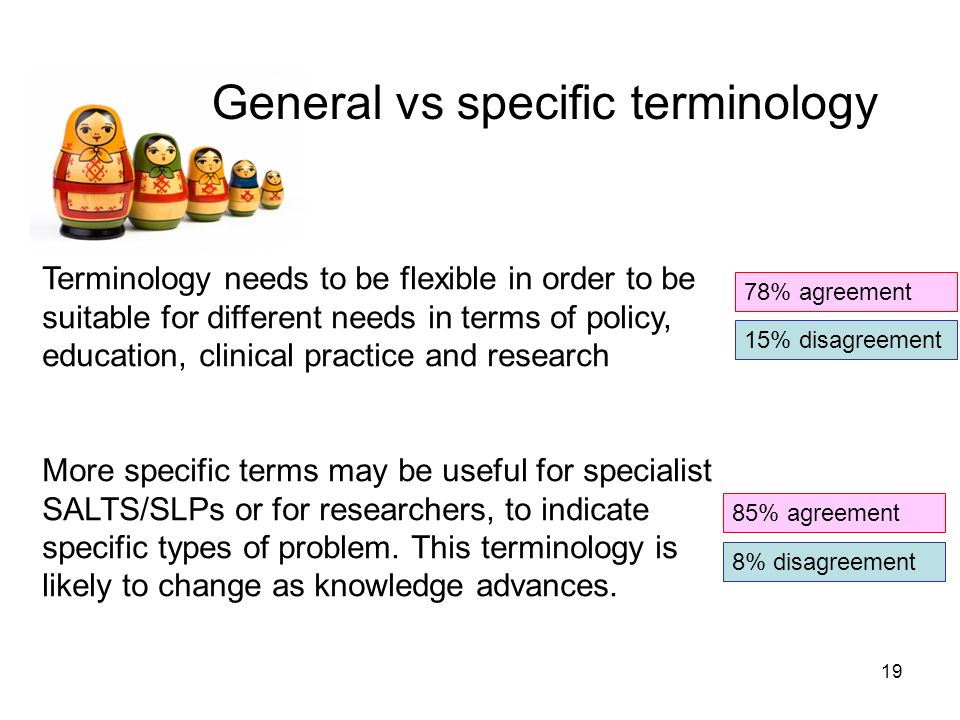 General vs specific terminology

Terminology needs to be flexible in order to be suitable for different needs in terms of policy, education, clinical practice and research

78% agreement

15% disagreement

More specific terms may be useful for specialist SALTS/SLPs or for researchers, to indicate specific types of problem. This terminology is likely to change as knowledge advances.

85% agreement

8% disagreement

19